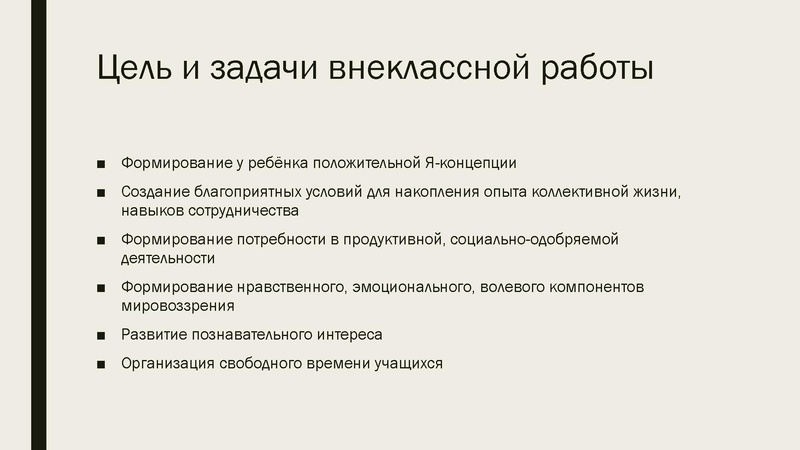 Цель и задачи внеклассной работы

■ Формирование у ребёнка положительной Я-концепции

■ Создание благоприятных условий для накопления опыта коллективной жизни, навыков сотрудничества

■ Формирование потребности в продуктивной, социально-одобряемой деятельности

■ Формирование нравственного, эмоционального, волевого компонентов мировоззрения

■ Развитие познавательного интереса

■ Организация свободного времени учащихся